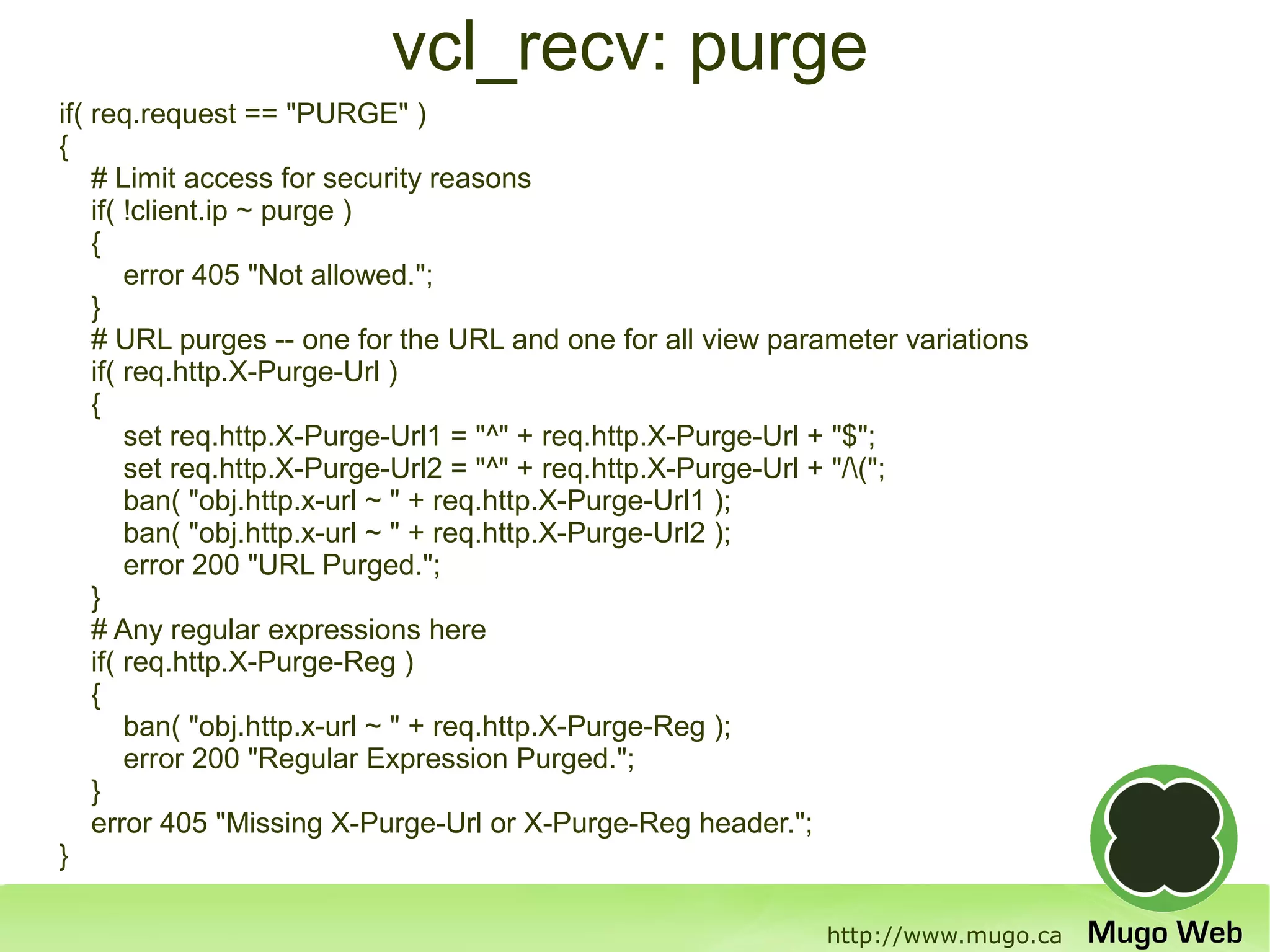 vcl_recv: purge

if( req.request == "PURGE" )
{
# Limit access for security reasons
if( !client.ip ~ purge )
{
error 405 "Not allowed.";
}
# URL purges -- one for the URL and one for all view parameter variations
if( req.http.X-Purge-Url )
{
set req.http.X-Purge-Url1 = "^" + req.http.X-Purge-Url + "$";
set req.http.X-Purge-Url2 = "^" + req.http.X-Purge-Url + "/\(";
ban( "obj.http.x-url ~ " + req.http.X-Purge-Url1 );
ban( "obj.http.x-url ~ " + req.http.X-Purge-Url2 );
error 200 "URL Purged.";
}
# Any regular expressions here
if( req.http.X-Purge-Reg )
{
ban( "obj.http.x-url ~ " + req.http.X-Purge-Reg );
error 200 "Regular Expression Purged.";
}
error 405 "Missing X-Purge-Url or X-Purge-Reg header.";
}

http://www.mugo.ca

Mugo Web